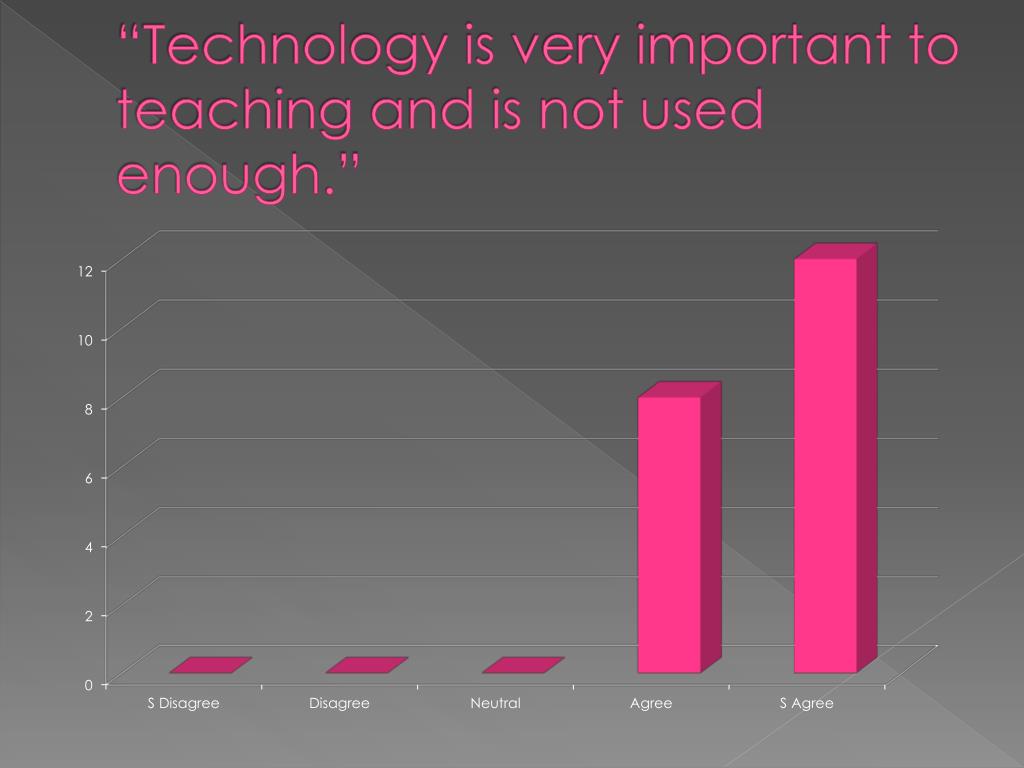 “Technology is very important to teaching and is not used enough.”

12
10
8
6
4
2
0

S Disagree
Disagree
Neutral
Agree
S Agree